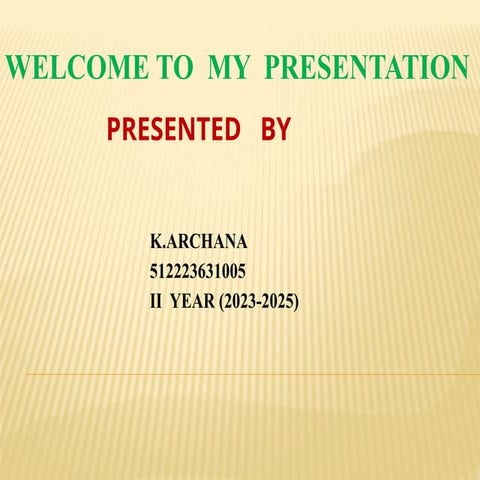 WELCOME TO MY PRESENTATION

PRESENTED BY

K.ARCHANA
512223631005
II YEAR (2023-2025)